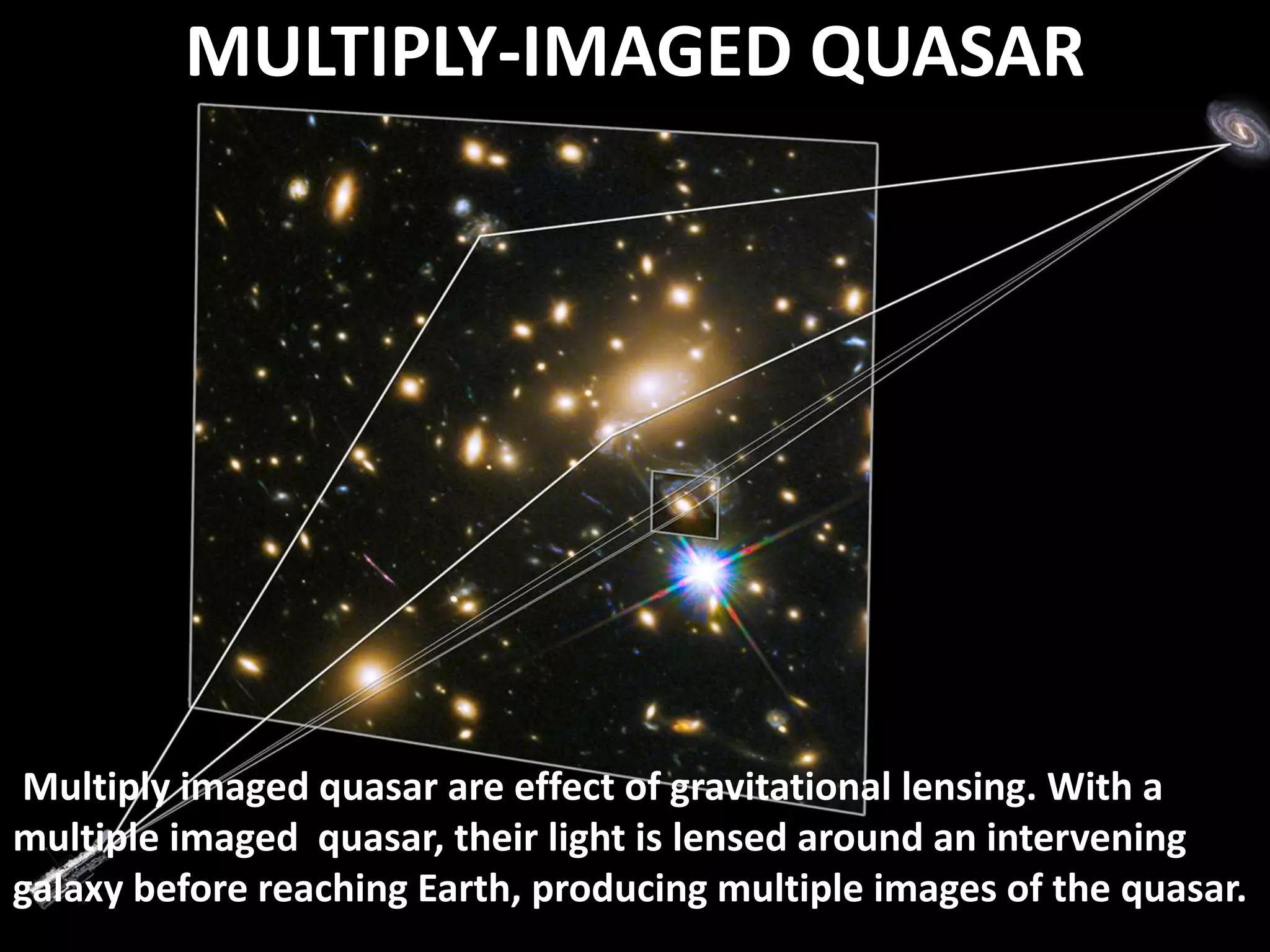 MULTIPLY-IMAGED QUASAR

Multiply imaged quasar are effect of gravitational lensing. With a multiple imaged quasar, their light is lensed around an intervening galaxy before reaching Earth, producing multiple images of the quasar.